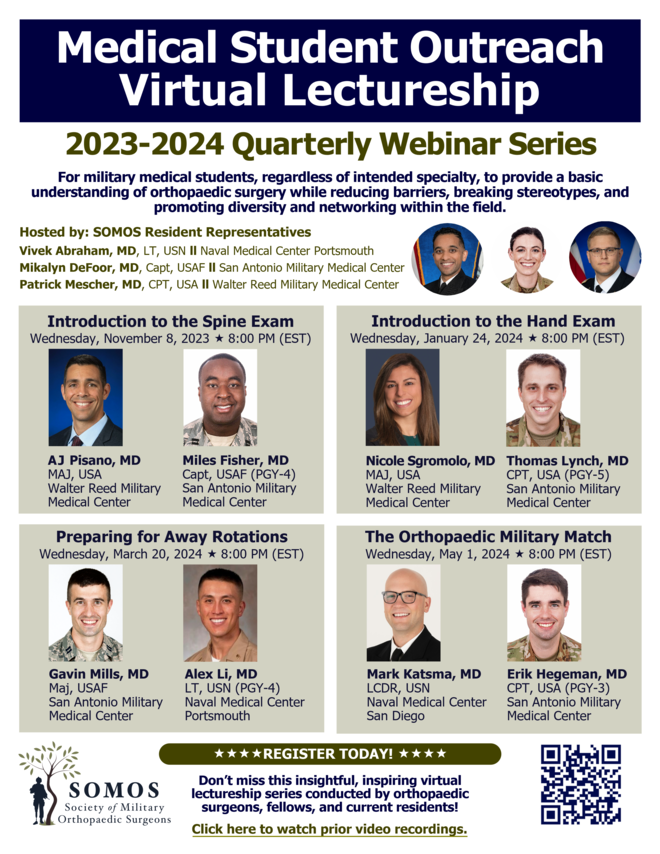 Medical Student Outreach Virtual Lectureship

2023-2024 Quarterly Webinar Series

For military medical students, regardless of intended specialty, to provide a basic understanding of orthopaedic surgery while reducing barriers, breaking stereotypes, and promoting diversity and networking within the field.

Hosted by: SOMOS Resident Representatives
Vivek Abraham, MD, LT, USN ll Naval Medical Center Portsmouth
Mikalyn DeFoor, MD, Capt, USAF ll San Antonio Military Medical Center
Patrick Mescher, MD, CPT, USA ll Walter Reed Military Medical Center

Introduction to the Spine Exam
Wednesday, November 8, 2023 ★ 8:00 PM (EST)

AJ Pisano, MD
MAJ, USA
Walter Reed Military Medical Center

Miles Fisher, MD
Capt, USAF (PGY-4)
San Antonio Military Medical Center

Introduction to the Hand Exam
Wednesday, January 24, 2024 ★ 8:00 PM (EST)

Nicole Sgromolo, MD
MAJ, USA
Walter Reed Military Medical Center

Thomas Lynch, MD
CPT, USA (PGY-5)
San Antonio Military Medical Center

Preparing for Away Rotations
Wednesday, March 20, 2024 ★ 8:00 PM (EST)

Gavin Mills, MD
Maj, USAF
San Antonio Military Medical Center

Alex Li, MD
LT, USN (PGY-4)
Naval Medical Center Portsmouth

The Orthopaedic Military Match
Wednesday, May 1, 2024 ★ 8:00 PM (EST)

Mark Katsma, MD
LCDR, USN
Naval Medical Center San Diego

Erik Hegeman, MD
CPT, USA (PGY-3)
San Antonio Military Medical Center

SOMOS
Society of Military Orthopaedic Surgeons

★★★★REGISTER TODAY! ★★★★

Don't miss this insightful, inspiring virtual lectureship series conducted by orthopaedic surgeons, fellows, and current residents!

Click here to watch prior video recordings.